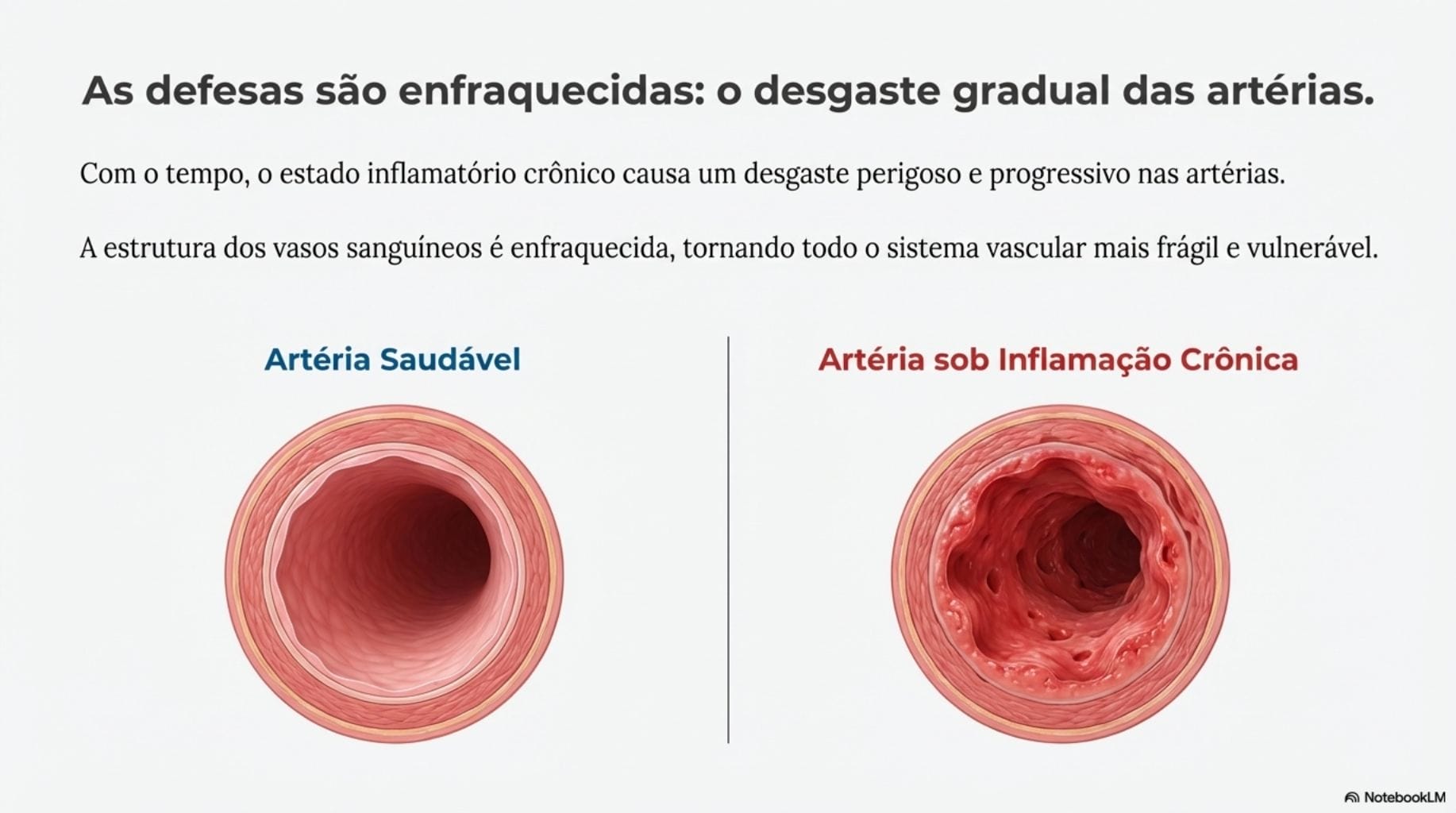 As defesas são enfraquecidas: o desgaste gradual das artérias.

Com o tempo, o estado inflamatório crônico causa um desgaste perigoso e progressivo nas artérias.

A estrutura dos vasos sanguíneos é enfraquecida, tornando todo o sistema vascular mais frágil e vulnerável.

Artéria Saudável

Artéria sob Inflamação Crônica

NotebookLM